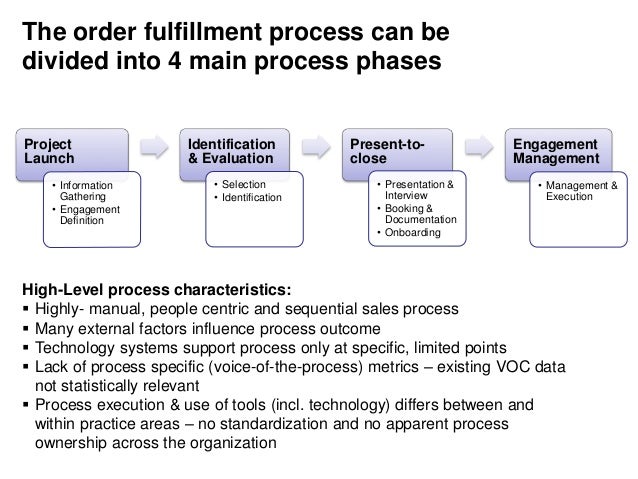 The order fulfillment process can be divided into 4 main process phases

Project Launch
• Information Gathering
• Engagement Definition

Identification & Evaluation
• Selection
• Identification

Present-to-close
• Presentation & Interview
• Booking & Documentation
• Onboarding

Engagement Management
• Management & Execution

High-Level process characteristics:
▪ Highly- manual, people centric and sequential sales process
▪ Many external factors influence process outcome
▪ Technology systems support process only at specific, limited points
▪ Lack of process specific (voice-of-the-process) metrics – existing VOC data not statistically relevant
▪ Process execution & use of tools (incl. technology) differs between and within practice areas – no standardization and no apparent process ownership across the organization